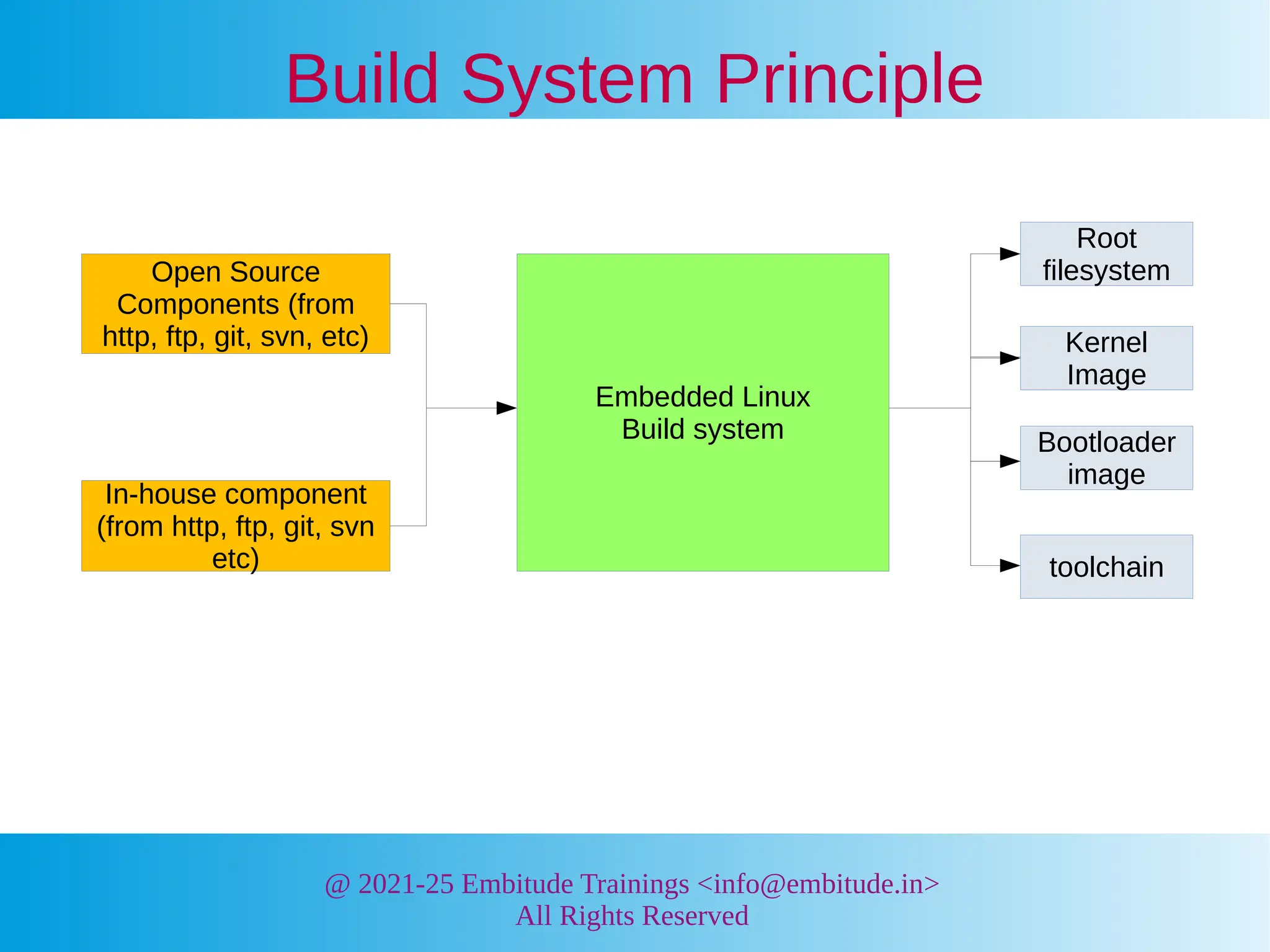 Build System Principle

Open Source Components (from http, ftp, git, svn, etc)

In-house component (from http, ftp, git, svn etc)

Embedded Linux Build system

Root filesystem

Kernel Image

Bootloader image

toolchain

@ 2021-25 Embitude Trainings <info@embitude.in>
All Rights Reserved